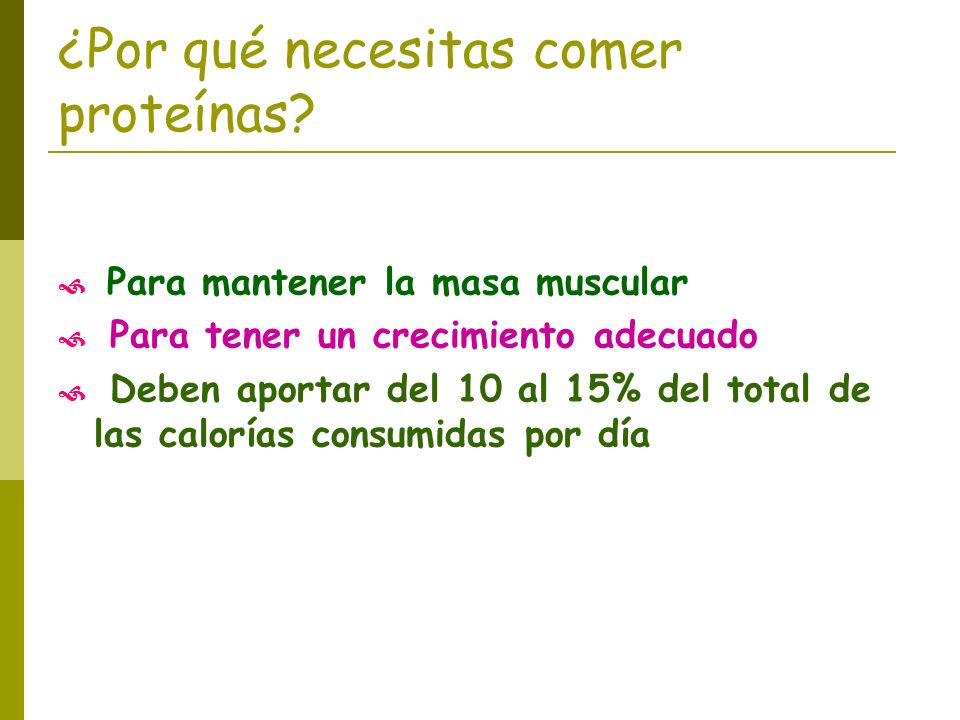 ¿Por qué necesitas comer proteínas?

Para mantener la masa muscular

Para tener un crecimiento adecuado

Deben aportar del 10 al 15% del total de las calorías consumidas por día